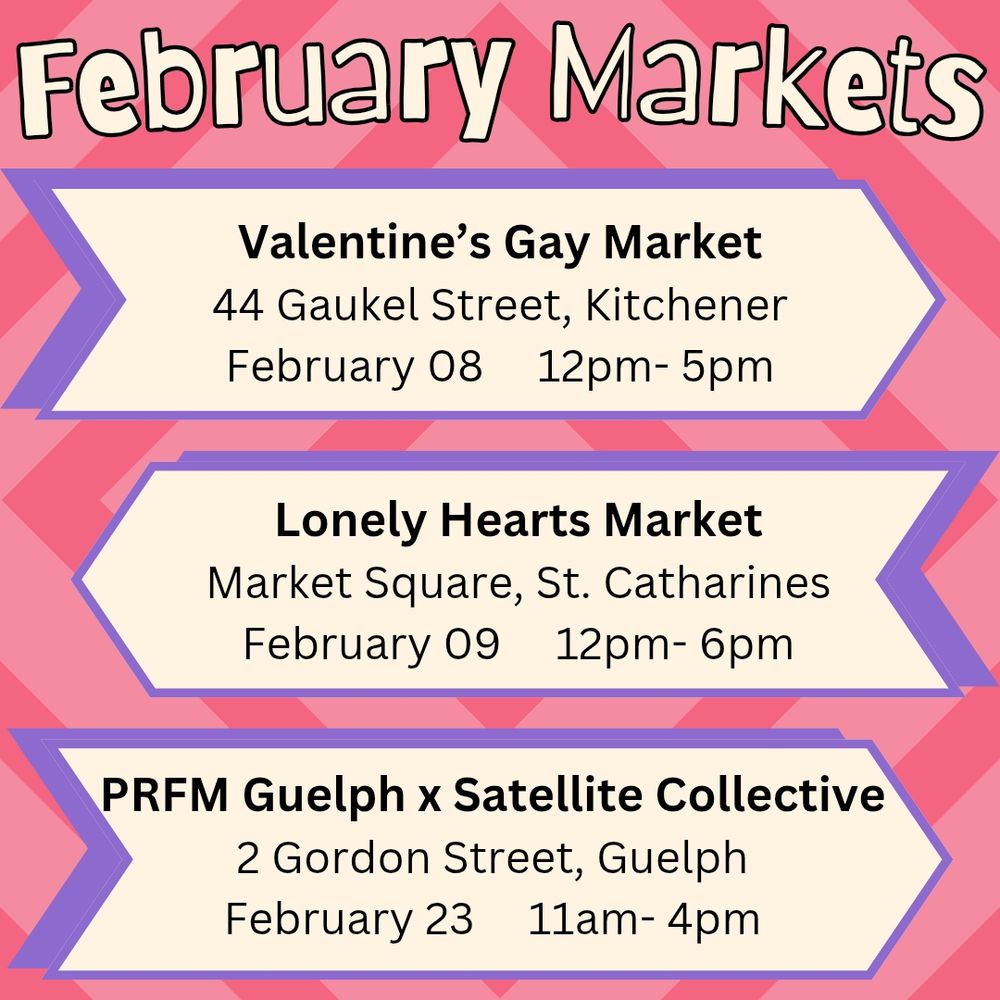 February Markets

Valentine's Gay Market
44 Gaukel Street, Kitchener
February 08 12pm- 5pm

Lonely Hearts Market
Market Square, St. Catharines
February 09 12pm- 6pm

PRFM Guelph x Satellite Collective
2 Gordon Street, Guelph
February 23 11am- 4pm